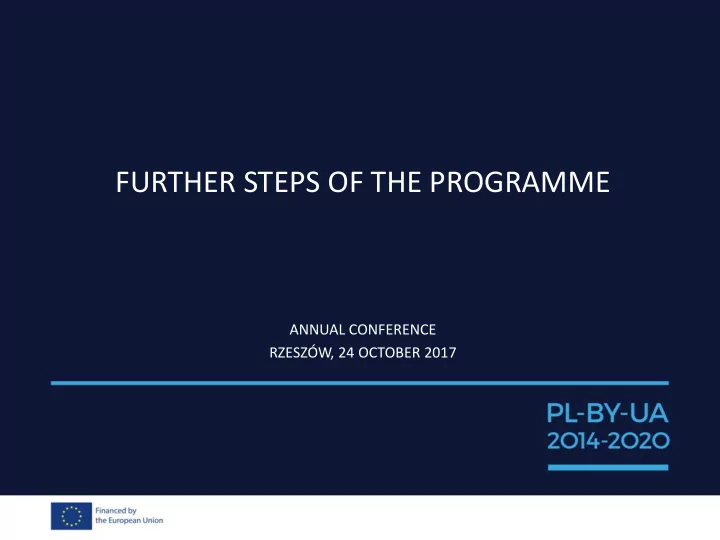 FURTHER STEPS OF THE PROGRAMME

ANNUAL CONFERENCE
RZESZÓW, 24 OCTOBER 2017

PL-BY-UA
2014-2020

Financed by
the European Union